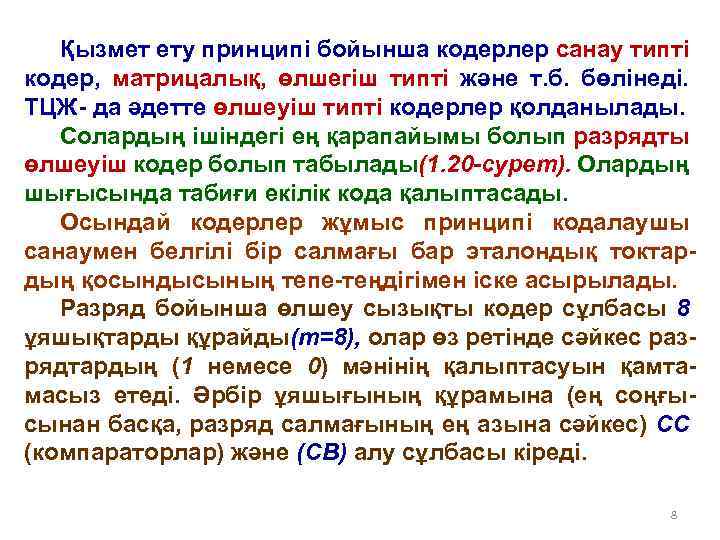 Қызмет ету принципі бойынша кодерлер санау типті кодер, матрицалық, өлшегіш типті және т.б. бөлінеді. ТЦЖ- да әдетте өлшеуіш типті кодерлер қолданылады.

Солардың ішіндегі ең қарапайымы болып разрядты өлшеуіш кодер болып табылады(1.20-сурет). Олардың шығысында табиғи екілік кода қалыптасады.

Осындай кодерлер жұмыс принципі кодалаушы санаумен белгілі бір салмағы бар эталондық токтардың қосындысының тепе-теңдігімен іске асырылады.

Разряд бойынша өлшеу сызықты кодер сұлбасы 8 ұяшықтарды құрайды(m=8), олар өз ретінде сәйкес разрядтардың (1 немесе 0) мәнінің қалыптасуын қамтамасыз етеді. Әрбір ұяшығының құрамына (ең соңғысынан басқа, разряд салмағының ең азына сәйкес) СС (компараторлар) және (СВ) алу сұлбасы кіреді.

8